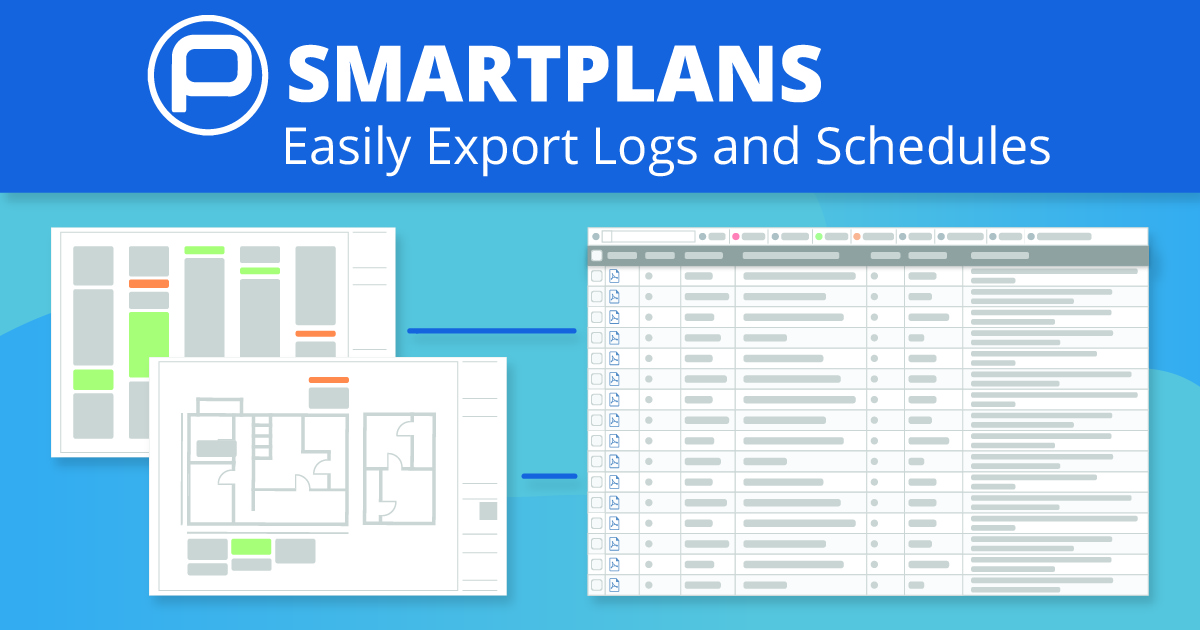 SMARTPLANS
Easily Export Logs and Schedules